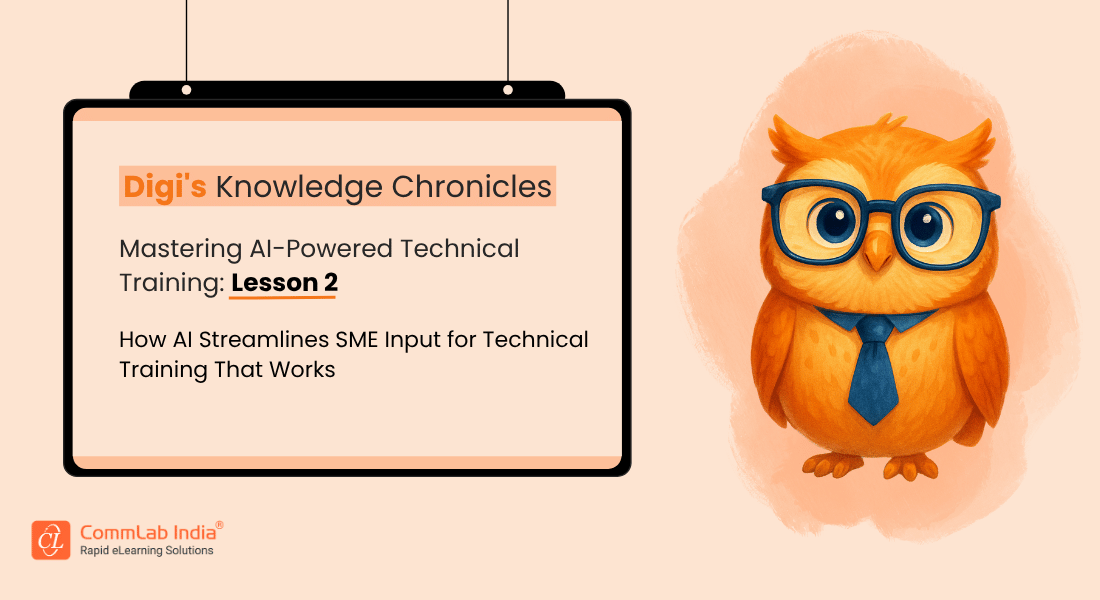 Digi's Knowledge Chronicles

Mastering AI-Powered Technical Training: Lesson 2

How AI Streamlines SME Input for Technical Training That Works

CL CommLab India®
Rapid eLearning Solutions